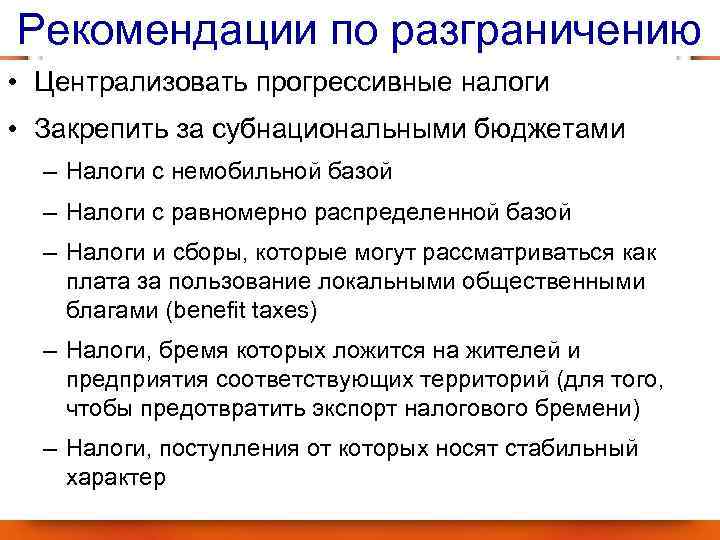 Рекомендации по разграничению

• Централизовать прогрессивные налоги

• Закрепить за субнациональными бюджетами

– Налоги с немобильной базой

– Налоги с равномерно распределенной базой

– Налоги и сборы, которые могут рассматриваться как плата за пользование локальными общественными благами (benefit taxes)

– Налоги, бремя которых ложится на жителей и предприятия соответствующих территорий (для того, чтобы предотвратить экспорт налогового бремени)

– Налоги, поступления от которых носят стабильный характер